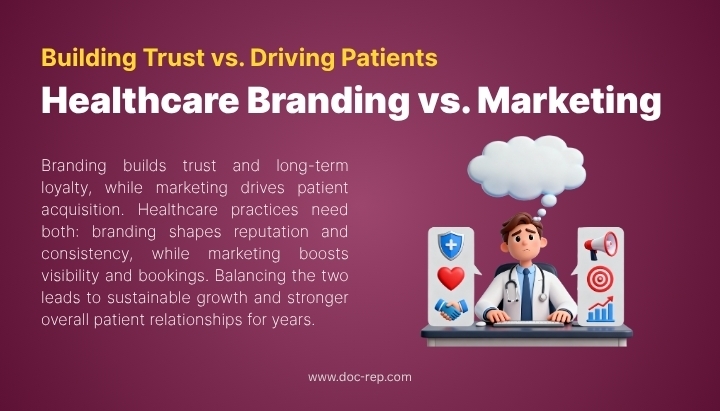 Building Trust vs. Driving Patients

Healthcare Branding vs. Marketing

Branding builds trust and long-term loyalty, while marketing drives patient acquisition. Healthcare practices need both: branding shapes reputation and consistency, while marketing boosts visibility and bookings. Balancing the two leads to sustainable growth and stronger overall patient relationships for years.

www.doc-rep.com